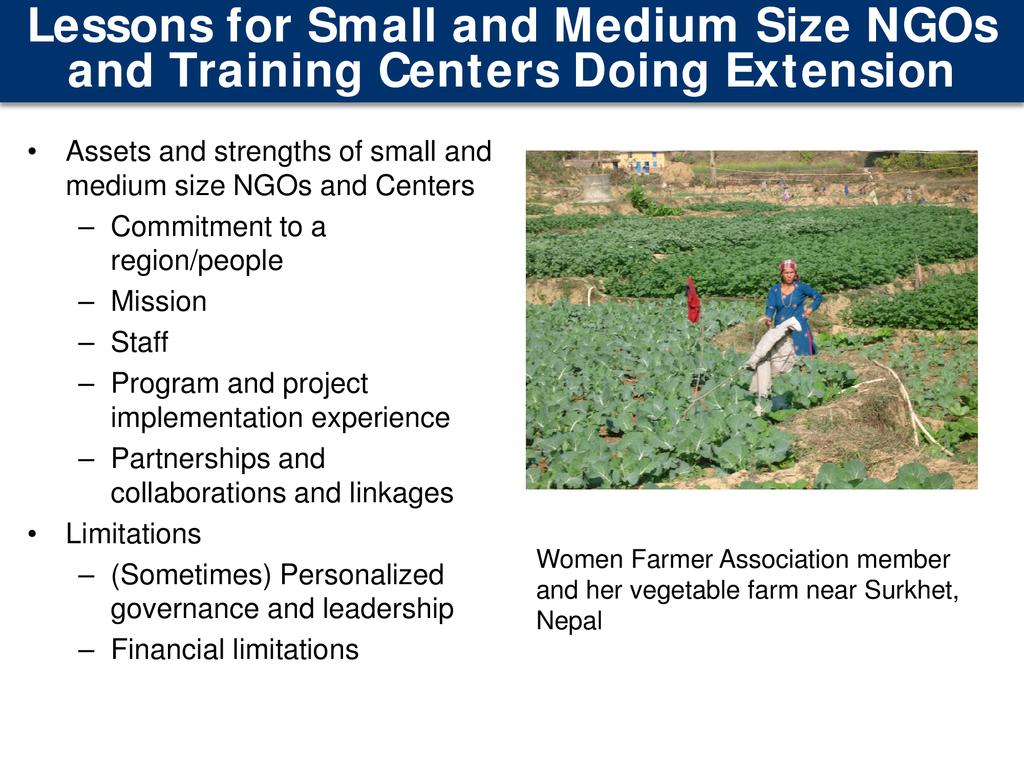 Lessons for Small and Medium Size NGOs and Training Centers Doing Extension

• Assets and strengths of small and medium size NGOs and Centers
– Commitment to a region/people
– Mission
– Staff
– Program and project implementation experience
– Partnerships and collaborations and linkages
• Limitations
– (Sometimes) Personalized governance and leadership
– Financial limitations

Women Farmer Association member and her vegetable farm near Surkhet, Nepal